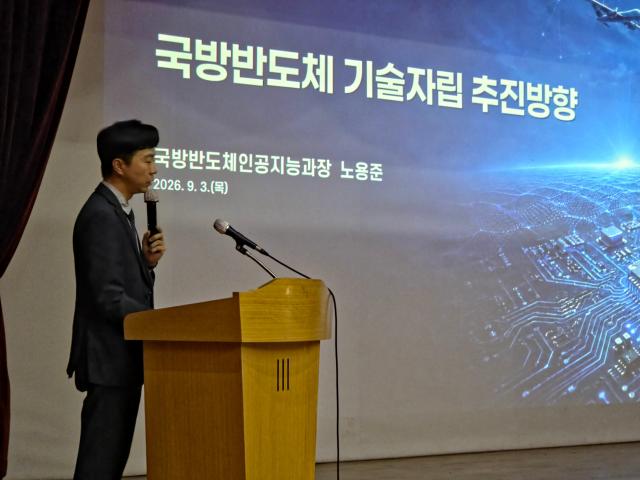 국방반도체 기술자립 추진방향

국방반도체인공지능과장 노용준
2026. 9. 3.(목)